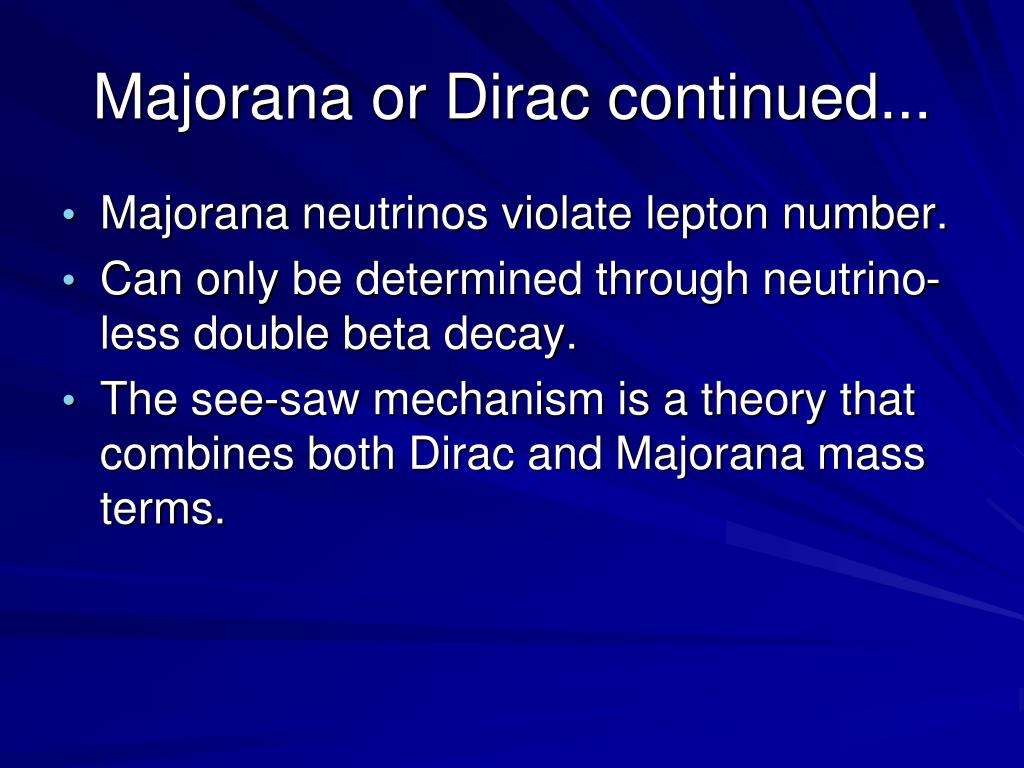 Majorana or Dirac continued...

• Majorana neutrinos violate lepton number.
• Can only be determined through neutrino-less double beta decay.
• The see-saw mechanism is a theory that combines both Dirac and Majorana mass terms.